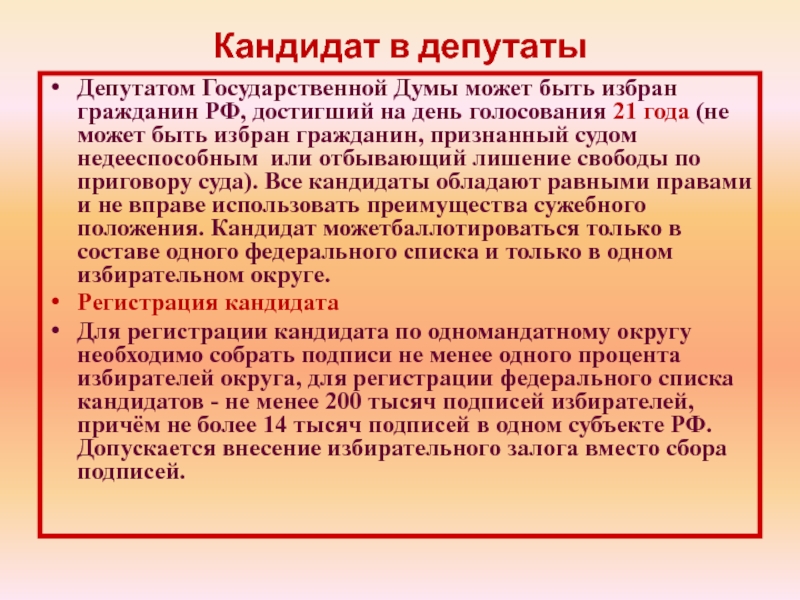 Кандидат в депутаты

• Депутатом Государственной Думы может быть избран гражданин РФ, достигший на день голосования 21 года (не может быть избран гражданин, признанный судом недееспособным или отбывающий лишение свободы по приговору суда). Все кандидаты обладают равными правами и не вправе использовать преимущества сужебного положения. Кандидат можетбаллотироваться только в составе одного федерального списка и только в одном избирательном округе.

• Регистрация кандидата

• Для регистрации кандидата по одномандатному округу необходимо собрать подписи не менее одного процента избирателей округа, для регистрации федерального списка кандидатов - не менее 200 тысяч подписей избирателей, причём не более 14 тысяч подписей в одном субъекте РФ. Допускается внесение избирательного залога вместо сбора подписей.